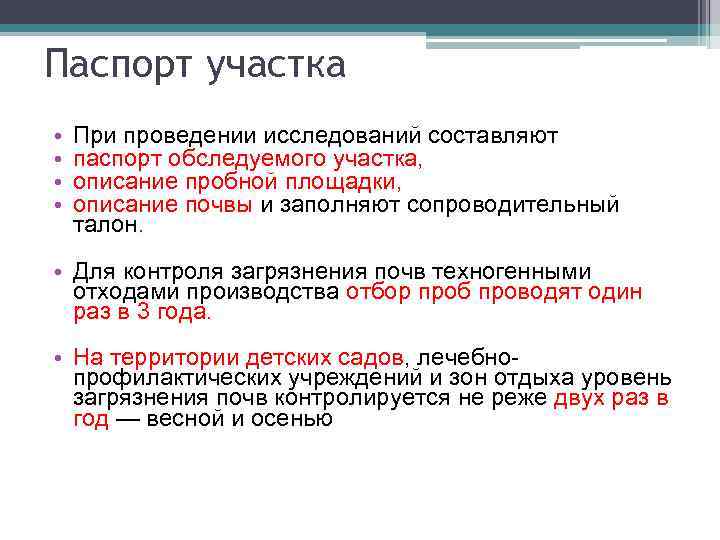 Паспорт участка

• При проведении исследований составляют
• паспорт обследуемого участка,
• описание пробной площадки,
• описание почвы и заполняют сопроводительный талон.

• Для контроля загрязнения почв техногенными отходами производства отбор проб проводят один раз в 3 года.

• На территории детских садов, лечебно-профилактических учреждений и зон отдыха уровень загрязнения почв контролируется не реже двух раз в год — весной и осенью